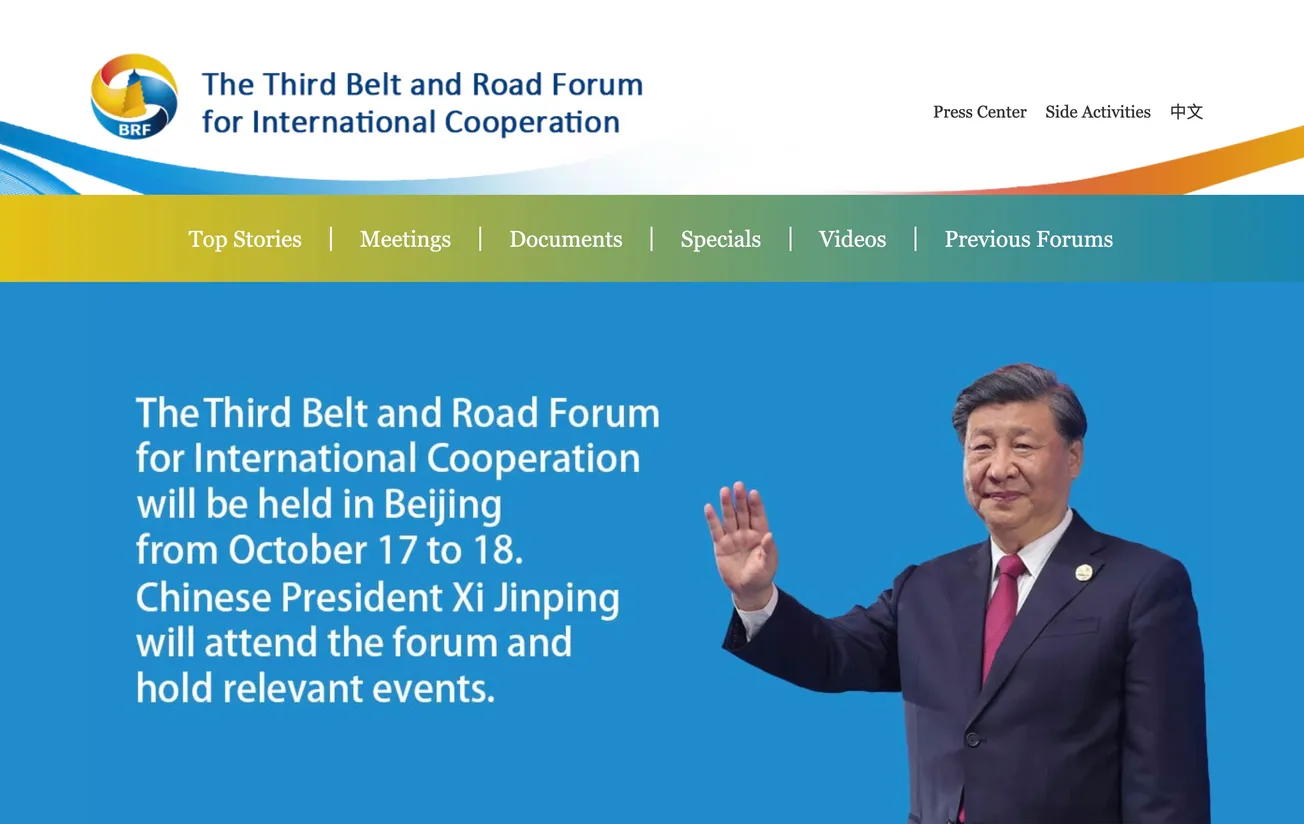 BRF

The Third Belt and Road Forum for International Cooperation

Press Center Side Activities 中文

Top Stories | Meetings | Documents | Specials | Videos | Previous Forums

The Third Belt and Road Forum for International Cooperation will be held in Beijing from October 17 to 18. Chinese President Xi Jinping will attend the forum and hold relevant events.